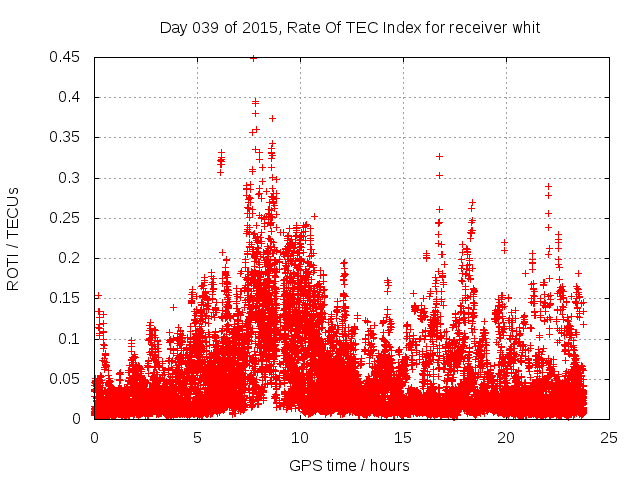 Day 039 of 2015, Rate Of TEC Index for receiver whit

ROTI / TECUs

0.45
0.4
0.35
0.3
0.25
0.2
0.15
0.1
0.05
0

0
5
10
15
20
25

GPS time / hours